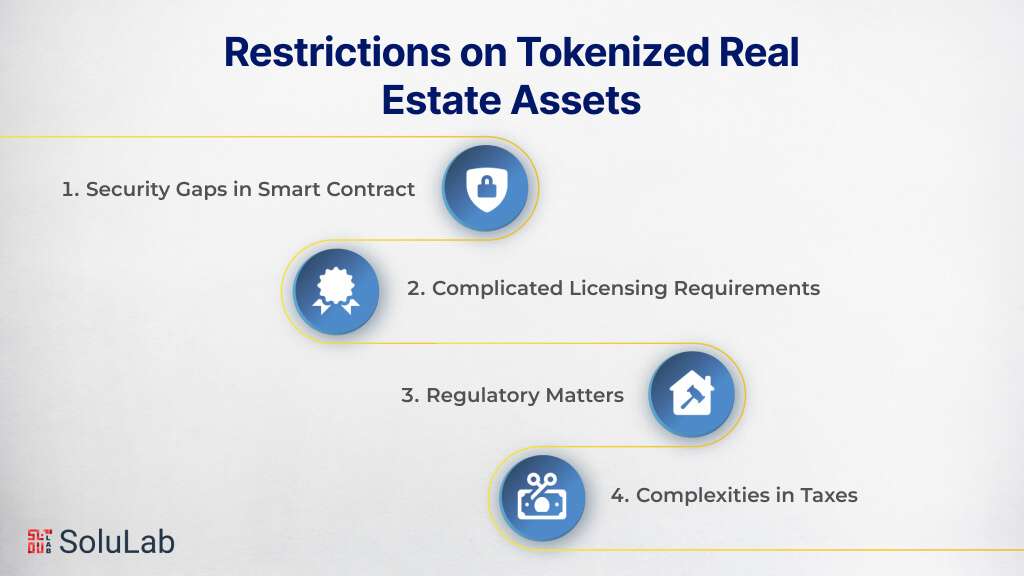 Restrictions on Tokenized Real Estate Assets

1. Security Gaps in Smart Contract

2. Complicated Licensing Requirements

3. Regulatory Matters

4. Complexities in Taxes

SoluLab